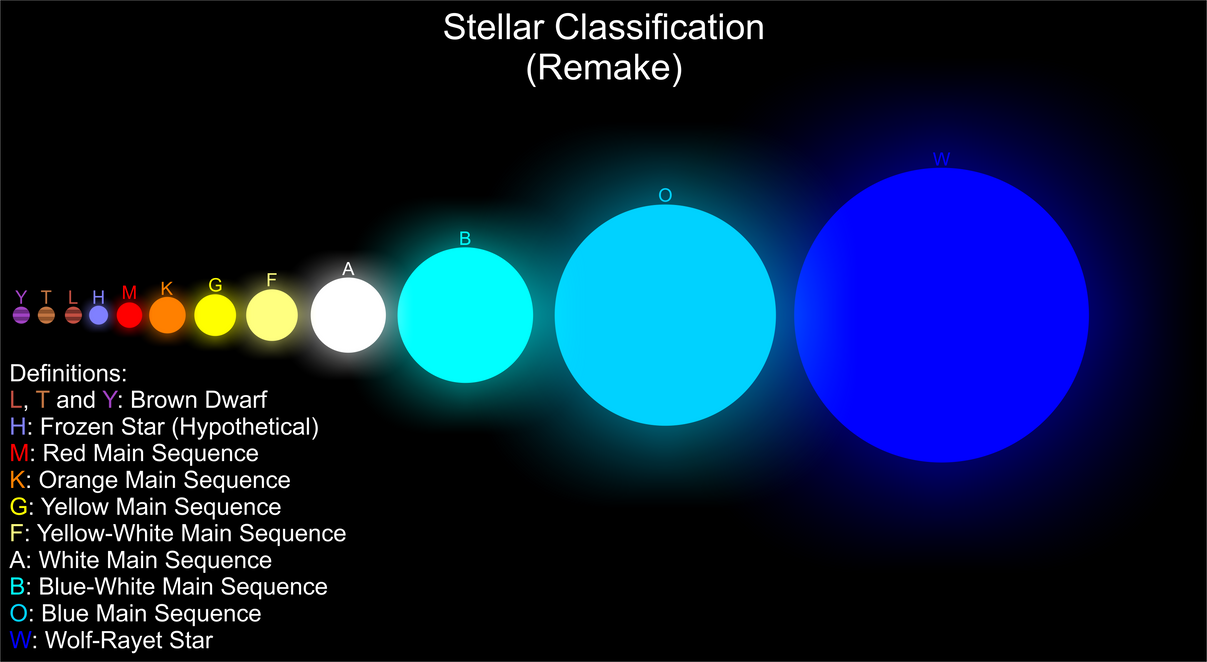 Stellar Classification
(Remake)

Y T L H M K G F A B O W

Definitions:
L, T and Y: Brown Dwarf
H: Frozen Star (Hypothetical)
M: Red Main Sequence
K: Orange Main Sequence
G: Yellow Main Sequence
F: Yellow-White Main Sequence
A: White Main Sequence
B: Blue-White Main Sequence
O: Blue Main Sequence
W: Wolf-Rayet Star